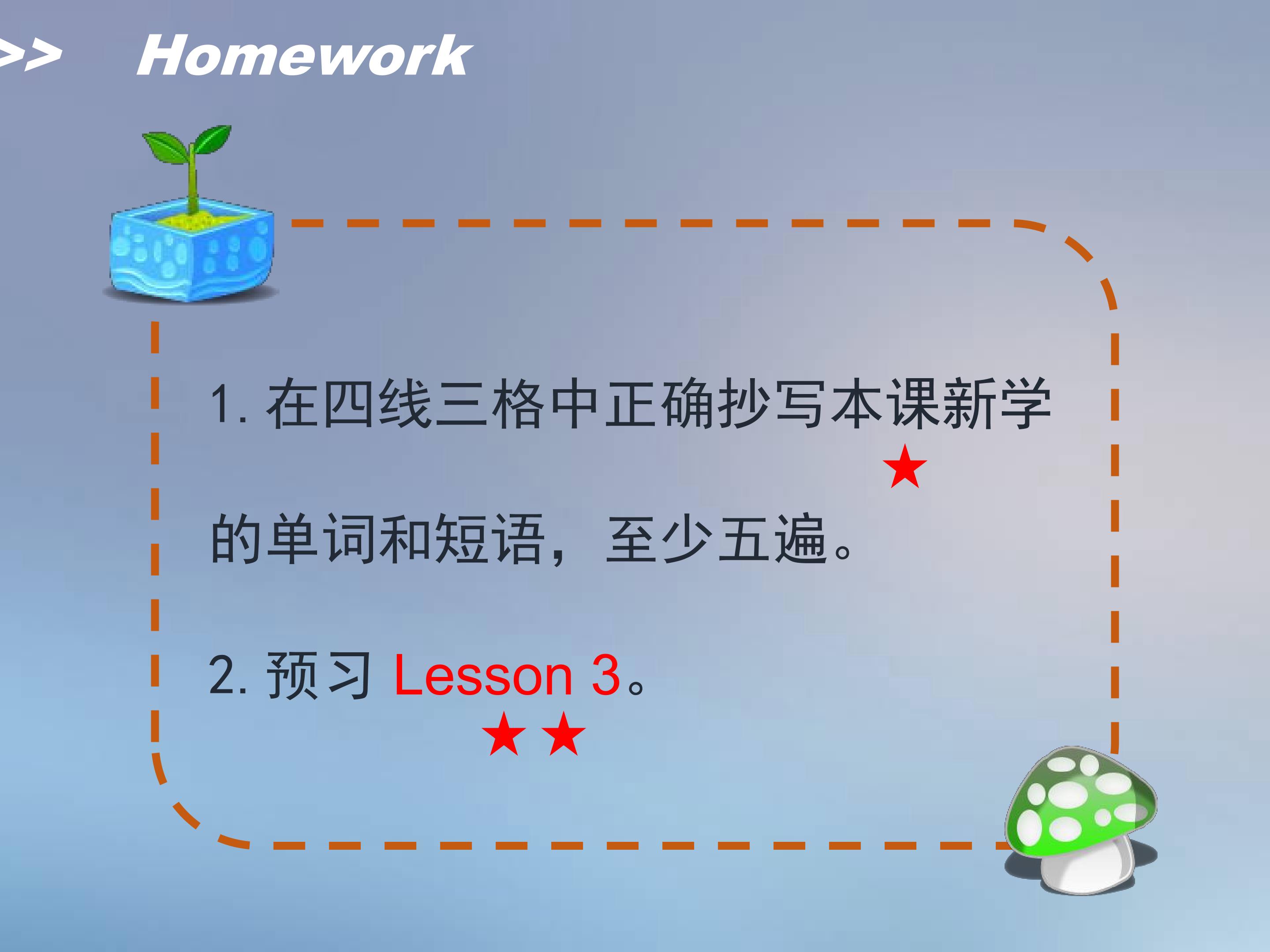 >> Homework

1.在四线三格中正确抄写本课新学的单词和短语，至少五遍。

★

2.预习Lesson 3。

★★